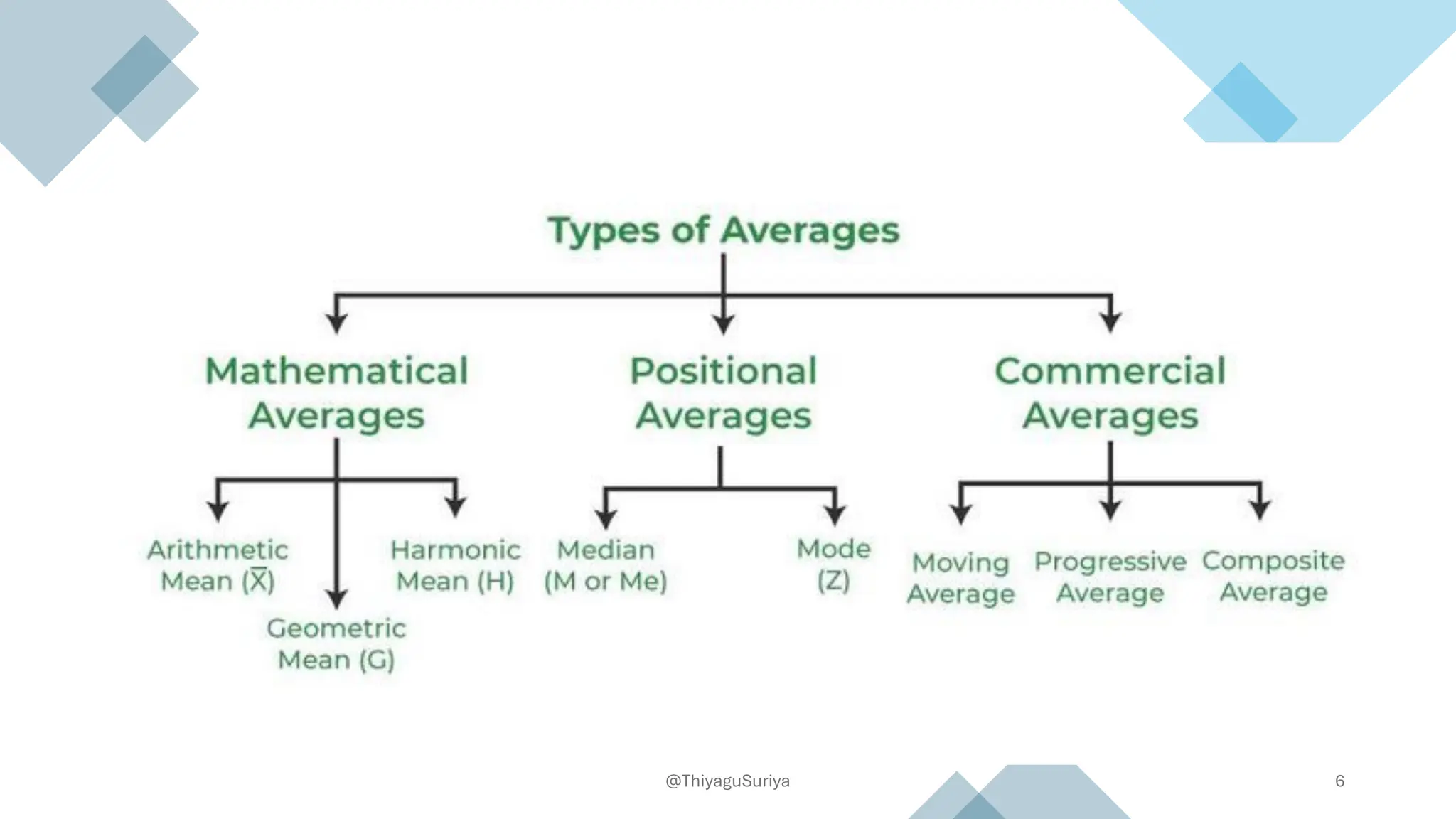 Types of Averages

Mathematical Averages

Positional Averages

Commercial Averages

Arithmetic Mean ($\overline{X}$)

Geometric Mean (G)

Harmonic Mean (H)

Median (M or Me)

Mode (Z)

Moving Average

Progressive Average

Composite Average

@ThiyaguSuriya

6